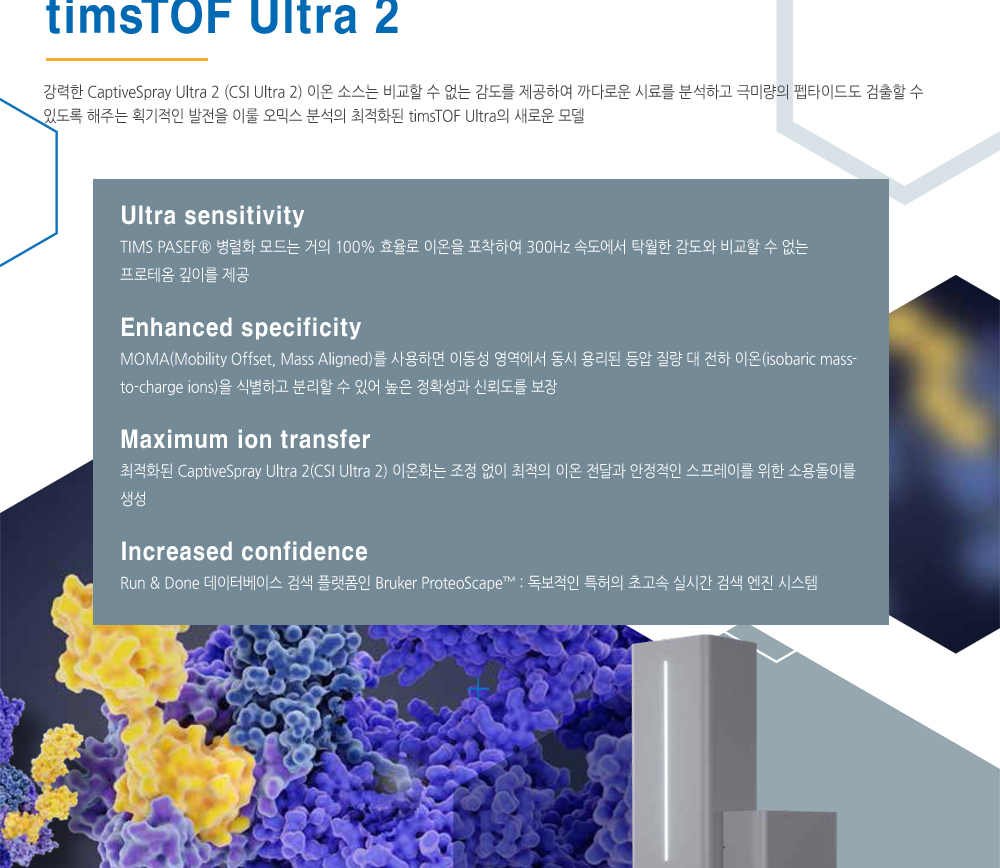 timsTOF Ultra 2

강력한 CaptiveSpray Ultra 2 (CSI Ultra 2) 이온 소스는 비교할 수 없는 감도를 제공하여 까다로운 시료를 분석하고 극미량의 펩타이드도 검출할 수 있도록 해주는 획기적인 발전을 이룰 오믹스 분석의 최적화된 timsTOF Ultra의 새로운 모델

Ultra sensitivity
TIMS PASEF® 병렬화 모드는 거의 100% 효율로 이온을 포착하여 300Hz 속도에서 탁월한 감도와 비교할 수 없는 프로테옴 깊이를 제공

Enhanced specificity
MOMA(Mobility Offset, Mass Aligned)를 사용하면 이동성 영역에서 동시 용리된 등압 질량 대 전하 이온(isobaric mass-to-charge ions)을 식별하고 분리할 수 있어 높은 정확성과 신뢰도를 보장

Maximum ion transfer
최적화된 CaptiveSpray Ultra 2(CSI Ultra 2) 이온화는 조정 없이 최적의 이온 전달과 안정적인 스프레이를 위한 소용돌이를 생성

Increased confidence
Run & Done 데이터베이스 검색 플랫폼인 Bruker ProteoScape™ : 독보적인 특허의 초고속 실시간 검색 엔진 시스템